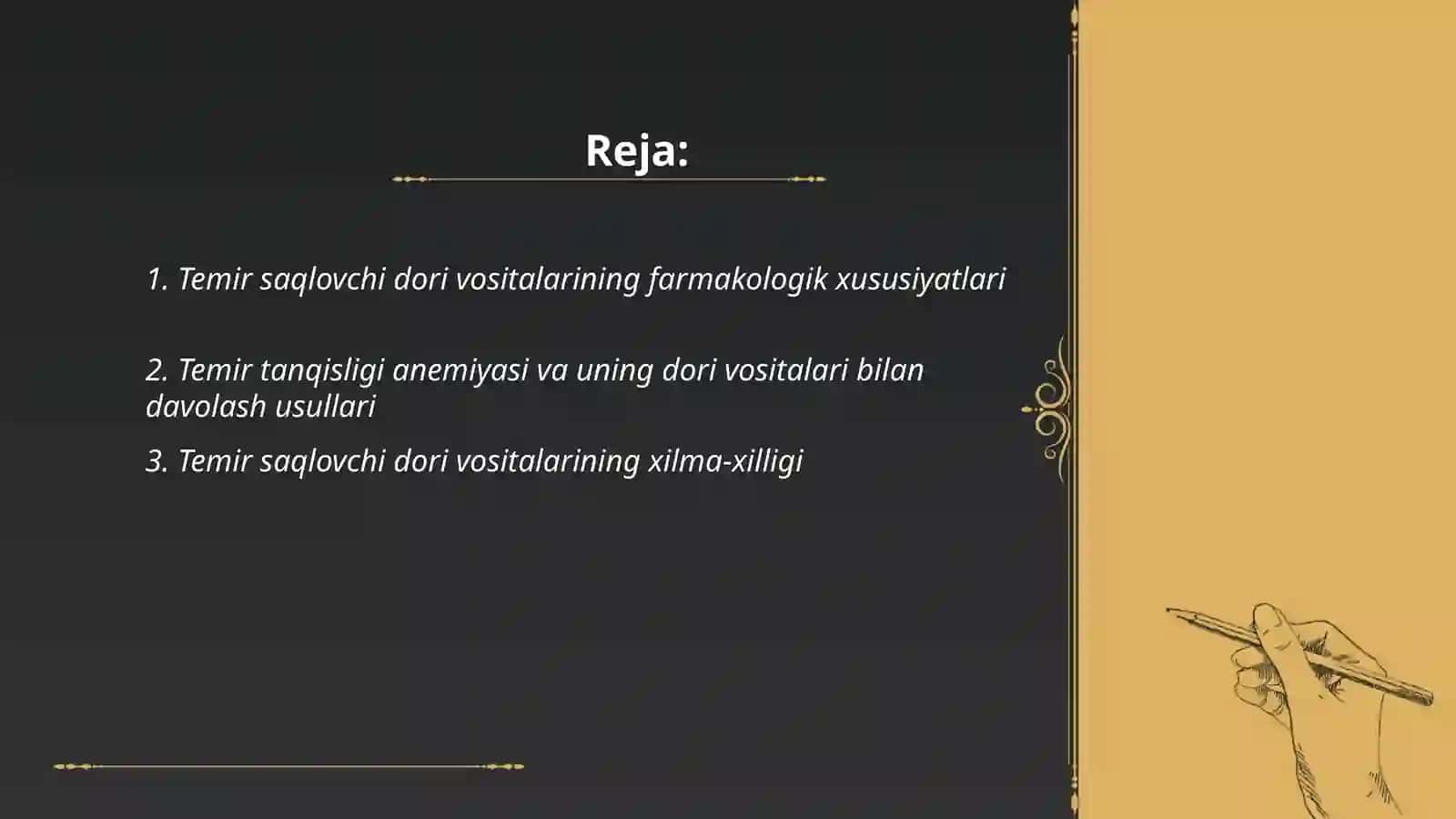 Reja:

1. Temir saqlovchi dori vositalarining farmakologik xususiyatlari

2. Temir tanqisligi anemiyasi va uning dori vositalari bilan davolash usullari

3. Temir saqlovchi dori vositalarining xilma-xilligi